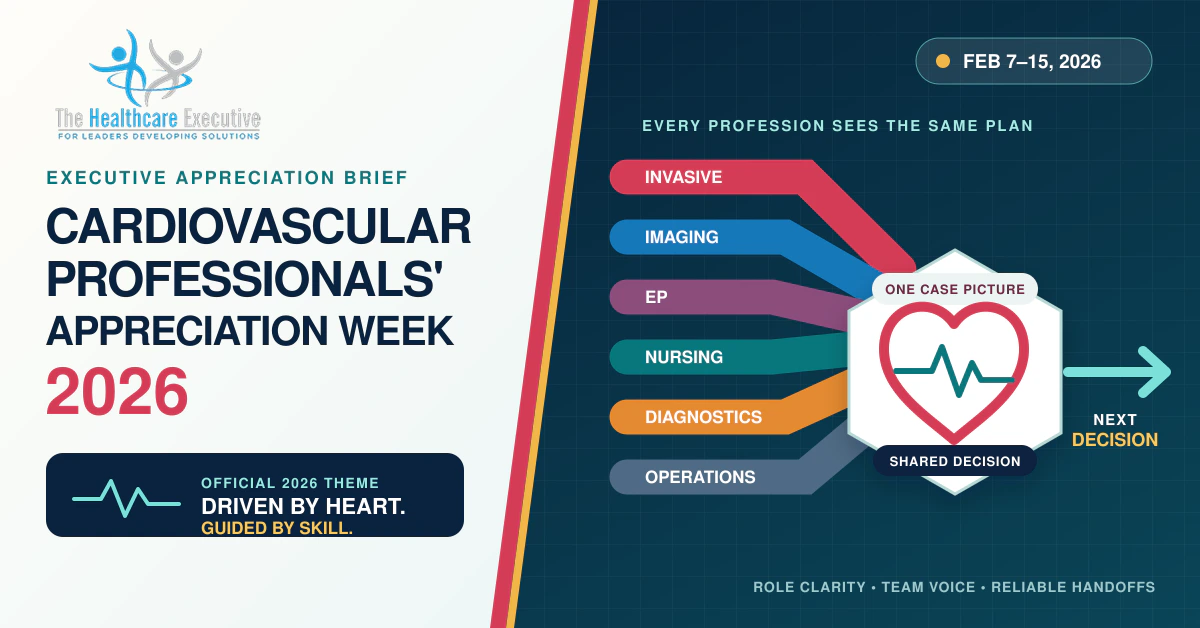 The Healthcare Executive
FOR LEADERS DEVELOPING SOLUTIONS

EXECUTIVE APPRECIATION BRIEF

CARDIOVASCULAR PROFESSIONALS' APPRECIATION WEEK 2026

OFFICIAL 2026 THEME
DRIVEN BY HEART.
GUIDED BY SKILL.

FEB 7–15, 2026

EVERY PROFESSION SEES THE SAME PLAN

INVASIVE
IMAGING
EP
NURSING
DIAGNOSTICS
OPERATIONS

ONE CASE PICTURE
SHARED DECISION

NEXT DECISION

ROLE CLARITY • TEAM VOICE • RELIABLE HANDOFFS